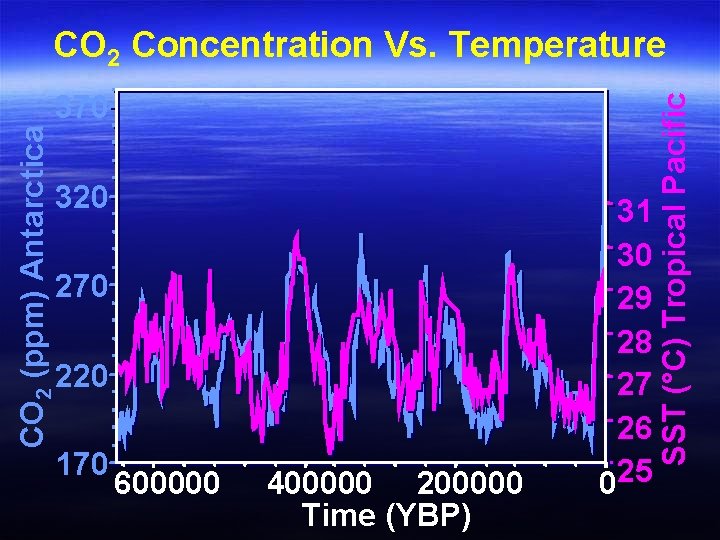 $CO_2$ Concentration Vs. Temperature

$CO_2$ (ppm) Antarctica

370
320
270
220
170

SST (°C) Tropical Pacific

31
30
29
28
27
26
25

600000
400000
200000
0

Time (YBP)